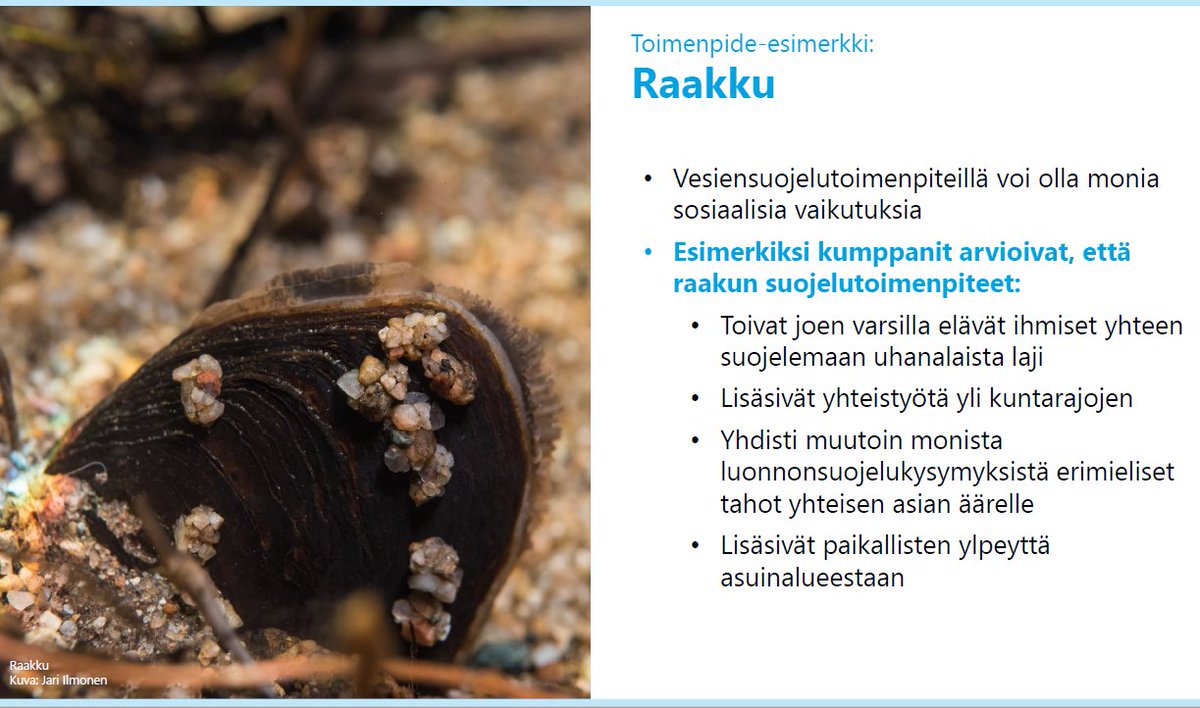 Raakku
Kuva: Jari Ilmonen

Toimenpide-esimerkki:
Raakku

• Vesiensuojelutoimenpiteillä voi olla monia sosiaalisia vaikutuksia
• Esimerkiksi kumppanit arvioivat, että raakun suojelutoimenpiteet:
  • Toivat joen varsilla elävät ihmiset yhteen suojelemaan uhanalaista laji
  • Lisäsivät yhteistyötä yli kuntarajojen
  • Yhdisti muutoin monista luonnonsuojelukysymyksistä erimieliset tahot yhteisen asian äärelle
  • Lisäsivät paikallisten ylpeyttä asuinalueestaan